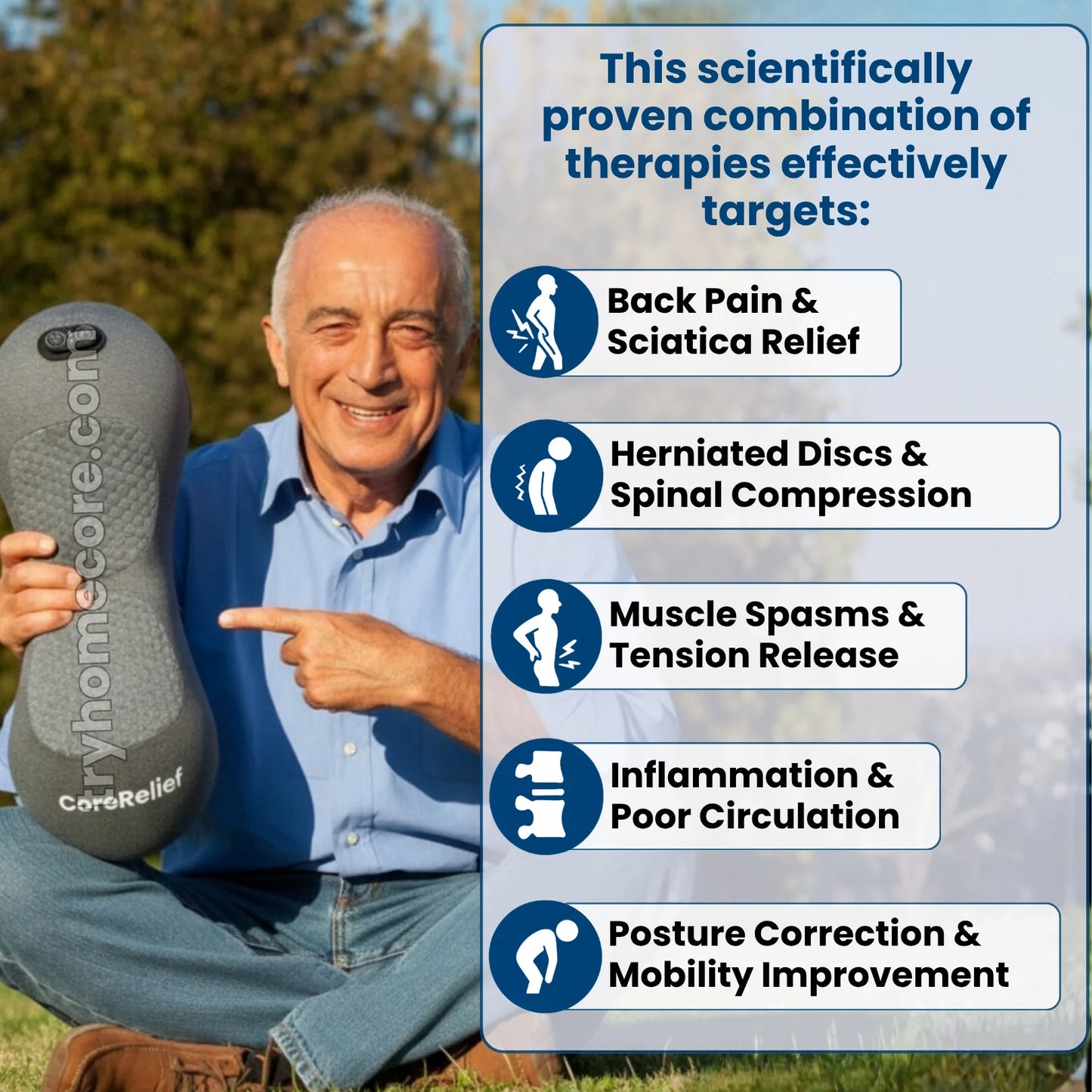 tryhomecore.com

CoreRelief

This scientifically proven combination of therapies effectively targets:

Back Pain & Sciatica Relief

Herniated Discs & Spinal Compression

Muscle Spasms & Tension Release

Inflammation & Poor Circulation

Posture Correction & Mobility Improvement